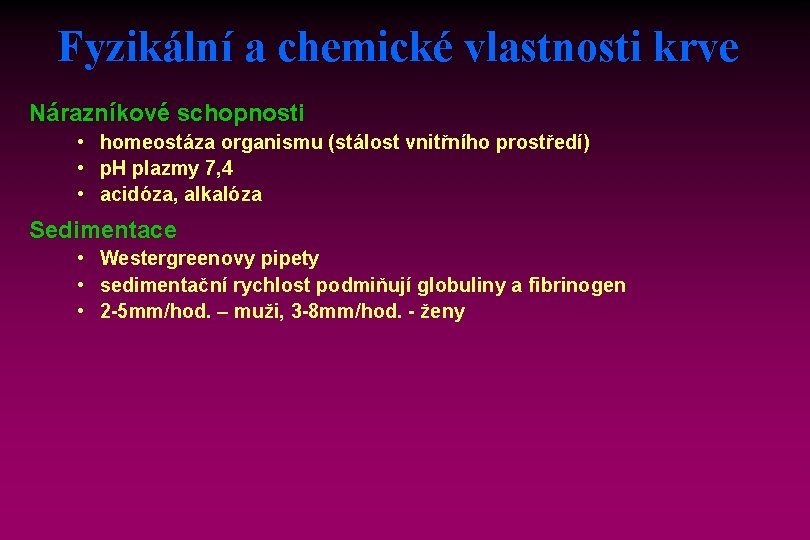 Fyzikální a chemické vlastnosti krve

Nárazníkové schopnosti

• homeostáza organismu (stálost vnitřního prostředí)
• pH plazmy 7,4
• acidóza, alkalóza

Sedimentace

• Westergreenovy pipety
• sedimentační rychlost podmiňují globuliny a fibrinogen
• 2-5mm/hod. – muži, 3-8mm/hod. - ženy